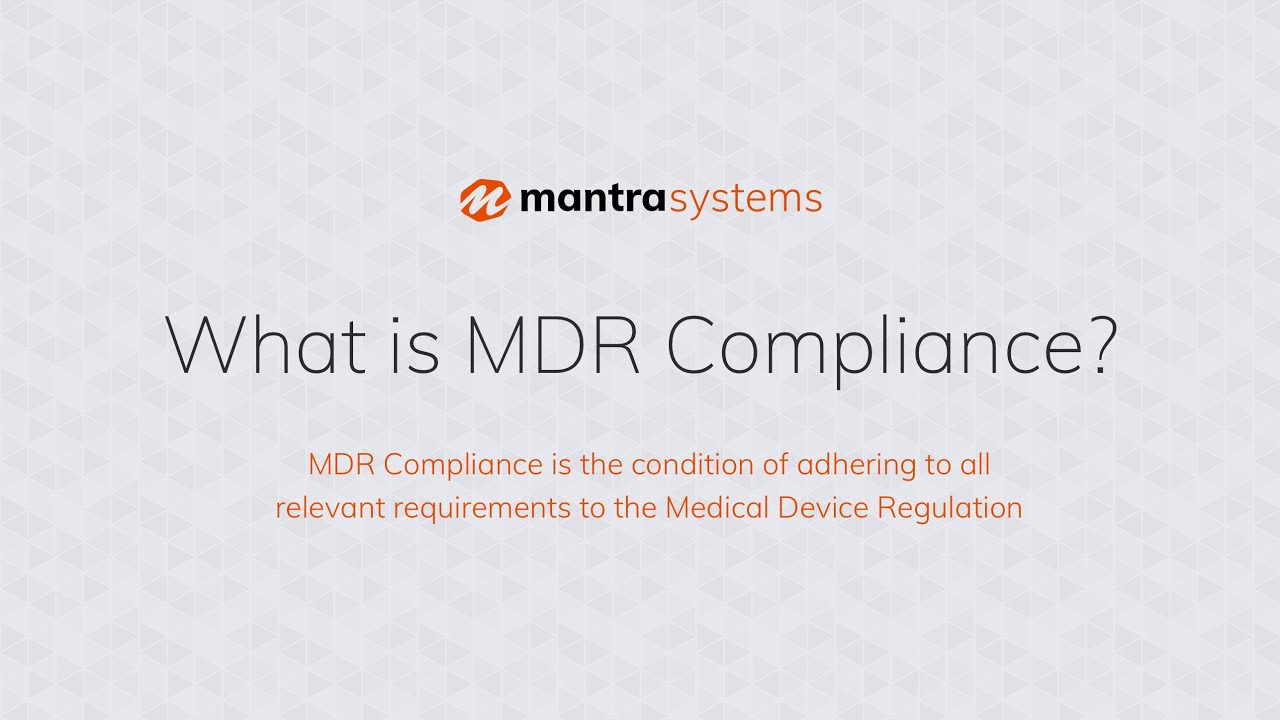 mantrasystems

What is MDR Compliance?

MDR Compliance is the condition of adhering to all relevant requirements to the Medical Device Regulation